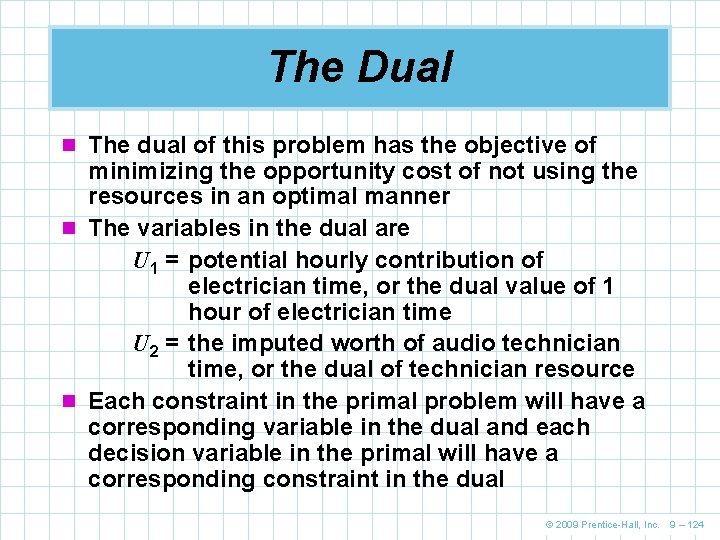 The Dual

The dual of this problem has the objective of minimizing the opportunity cost of not using the resources in an optimal manner

The variables in the dual are

$U_1$ = potential hourly contribution of electrician time, or the dual value of 1 hour of electrician time

$U_2$ = the imputed worth of audio technician time, or the dual of technician resource

Each constraint in the primal problem will have a corresponding variable in the dual and each decision variable in the primal will have a corresponding constraint in the dual

© 2009 Prentice-Hall, Inc. 9 – 124